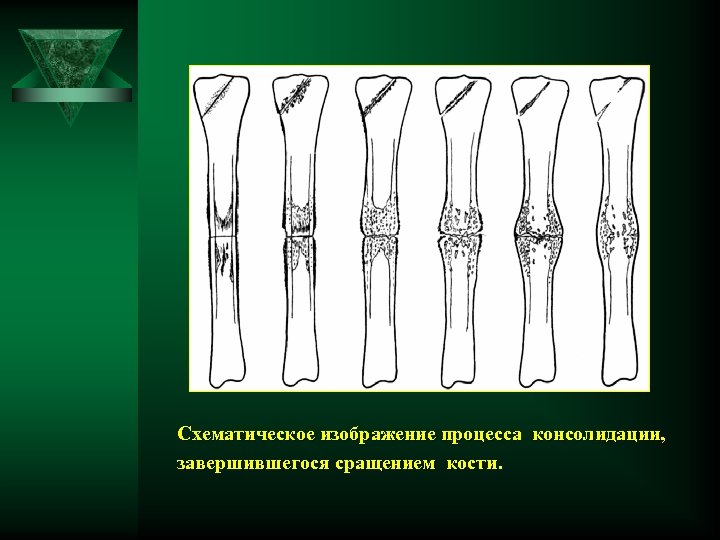 Схематическое изображение процесса консолидации, завершившегося сращением кости.